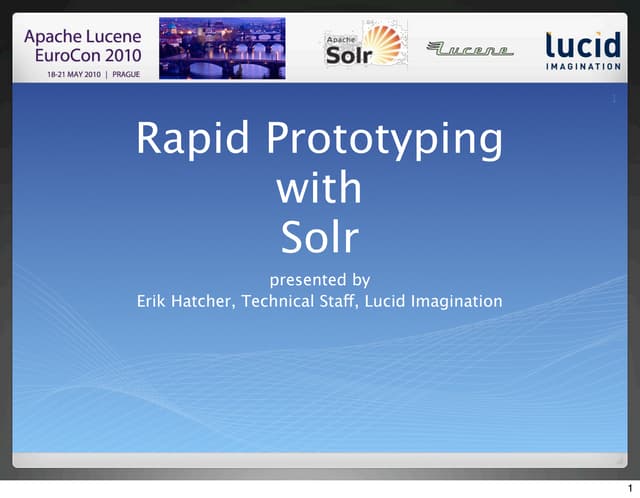 Apache Lucene EuroCon 2010
18-21 MAY 2010 | PRAGUE

Apache Solr

Lucene

lucid IMAGINATION

1

Rapid Prototyping with Solr

presented by
Erik Hatcher, Technical Staff, Lucid Imagination

1